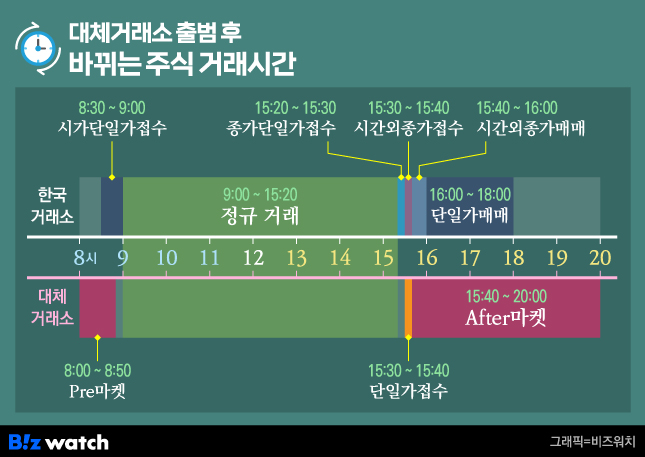 대체거래소 출범 후
바뀌는 주식 거래시간

8:30 ~ 9:00
시가단일가접수

15:20 ~ 15:30
종가단일가접수

15:30 ~ 15:40
시간외종가접수

15:40 ~ 16:00
시간외종가매매

한국 거래소

9:00 ~ 15:20
정규 거래

16:00 ~ 18:00
단일가매매

8시 9 10 11 12 13 14 15 16 17 18 19 20

대체 거래소

15:40 ~ 20:00
After마켓

8:00 ~ 8:50
Pre마켓

15:30 ~ 15:40
단일가접수

B!z watch

그래픽=비즈워치